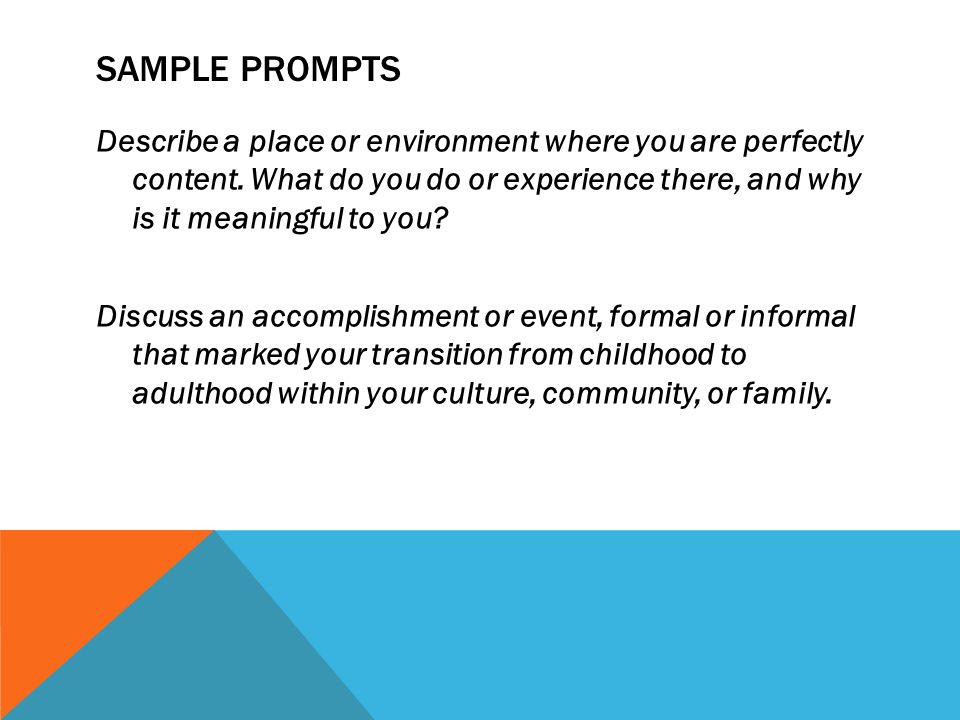 SAMPLE PROMPTS

Describe a place or environment where you are perfectly content. What do you do or experience there, and why is it meaningful to you?

Discuss an accomplishment or event, formal or informal that marked your transition from childhood to adulthood within your culture, community, or family.